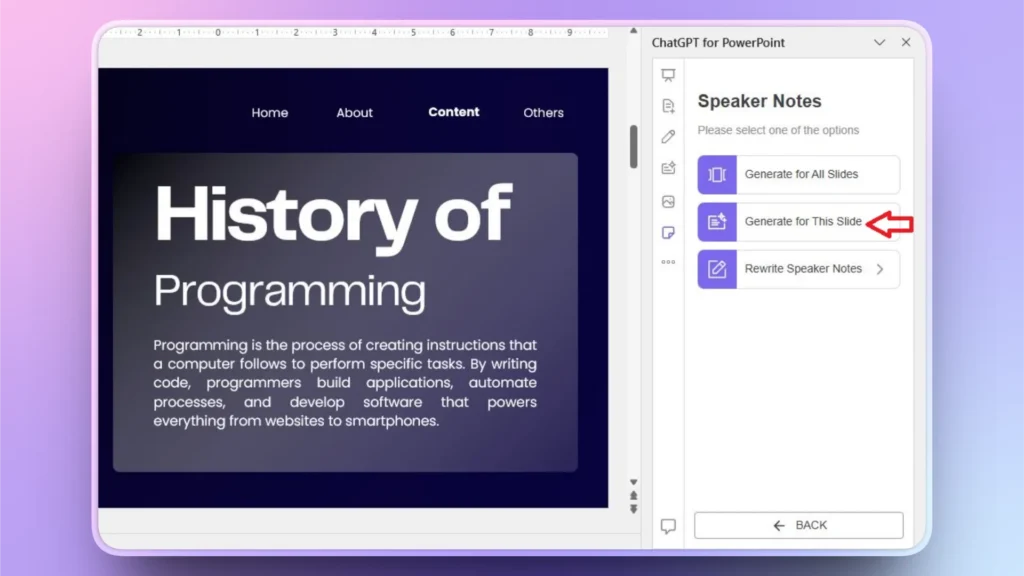 2 · 1 · 0 · 1 · 2 · 3 · 4 · 5 · 6 · 7 · 8 · 9

Home About Content Others

History of

Programming

Programming is the process of creating instructions that a computer follows to perform specific tasks. By writing code, programmers build applications, automate processes, and develop software that powers everything from websites to smartphones.

ChatGPT for PowerPoint

Speaker Notes

Please select one of the options

Generate for All Slides

Generate for This Slide

Rewrite Speaker Notes

BACK